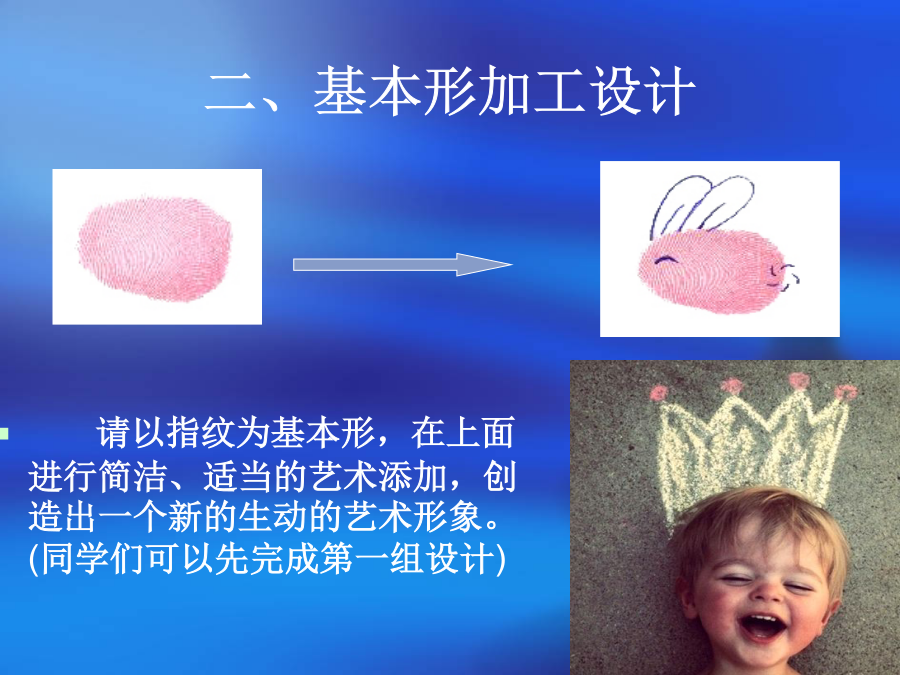 二、基本形加工设计

请以指纹为基本形，在上面进行简洁、适当的艺术添加，创造出一个新的生动的艺术形象。(同学们可以先完成第一组设计)